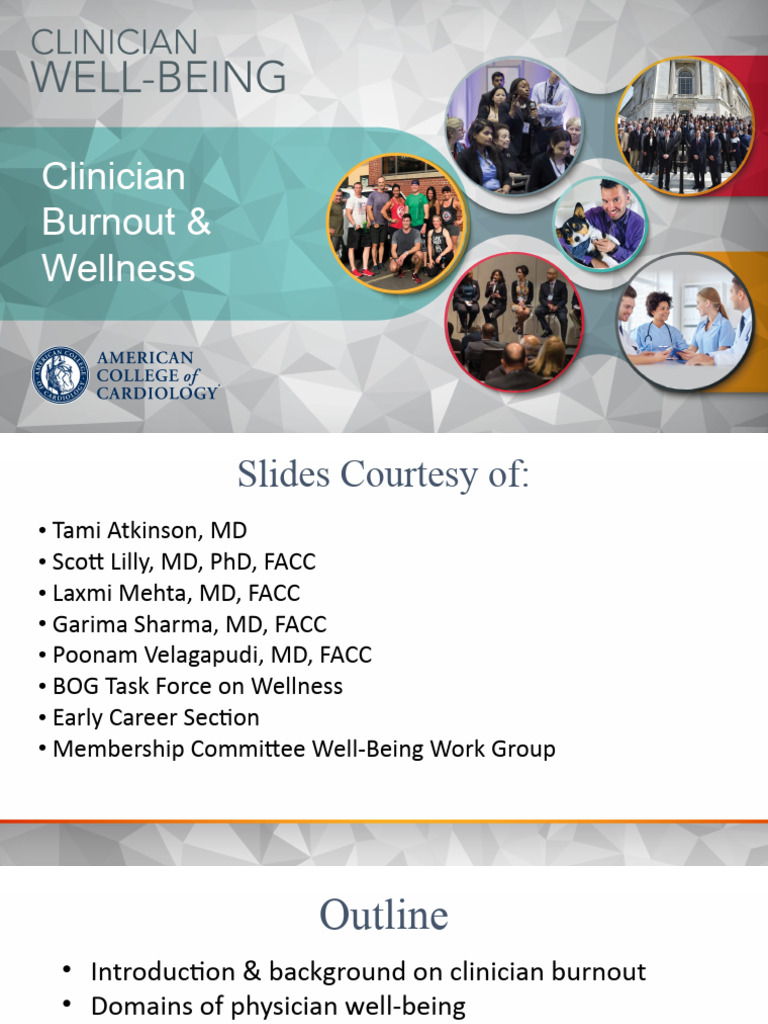 CLINICIAN
WELL-BEING

Clinician Burnout & Wellness

AMERICAN COLLEGE of CARDIOLOGY

Slides Courtesy of:

• Tami Atkinson, MD
• Scott Lilly, MD, PhD, FACC
• Laxmi Mehta, MD, FACC
• Garima Sharma, MD, FACC
• Poonam Velagapudi, MD, FACC
• BOG Task Force on Wellness
• Early Career Section
• Membership Committee Well-Being Work Group

Outline

• Introduction & background on clinician burnout
• Domains of physician well-being